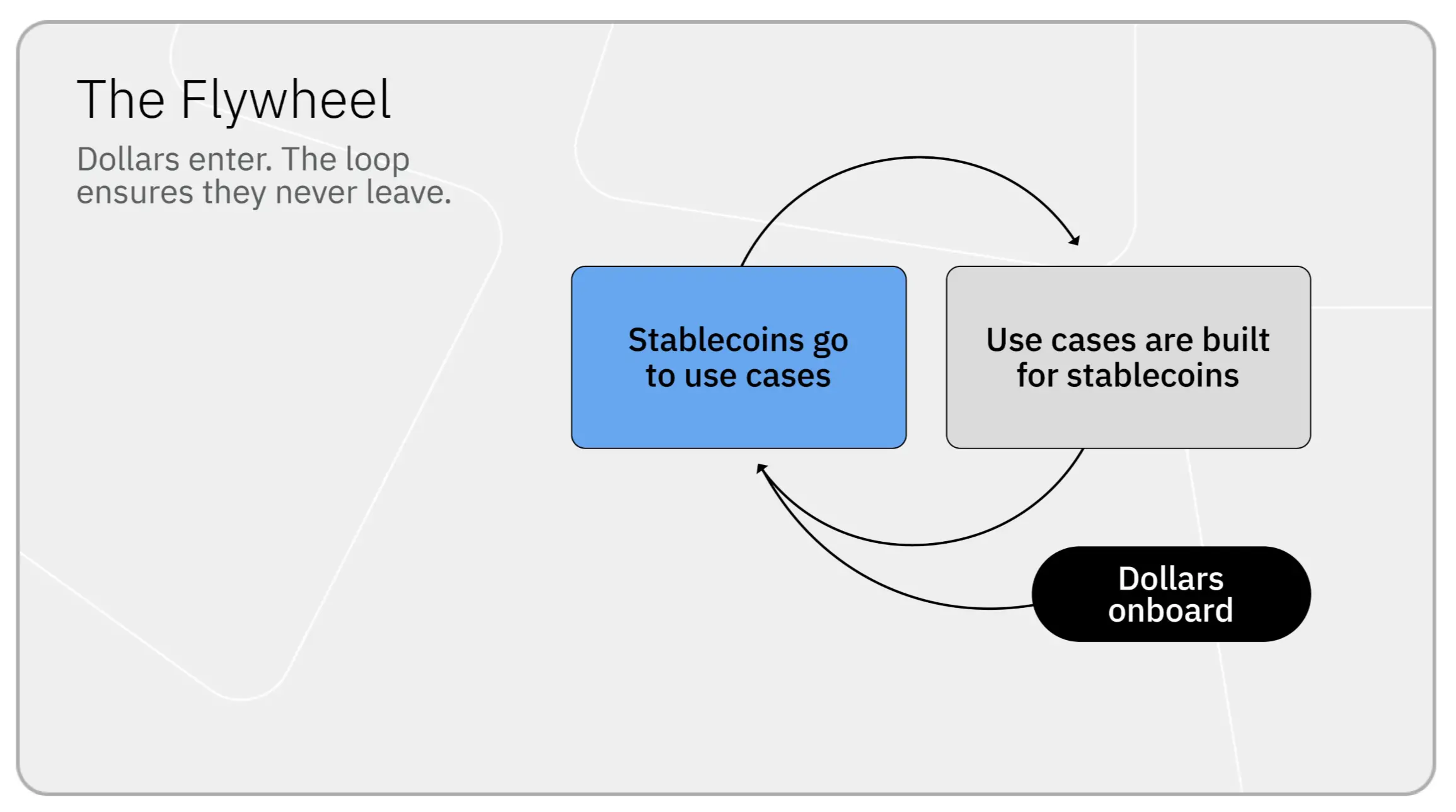 The Flywheel

Dollars enter. The loop ensures they never leave.

Stablecoins go to use cases

Use cases are built for stablecoins

Dollars onboard